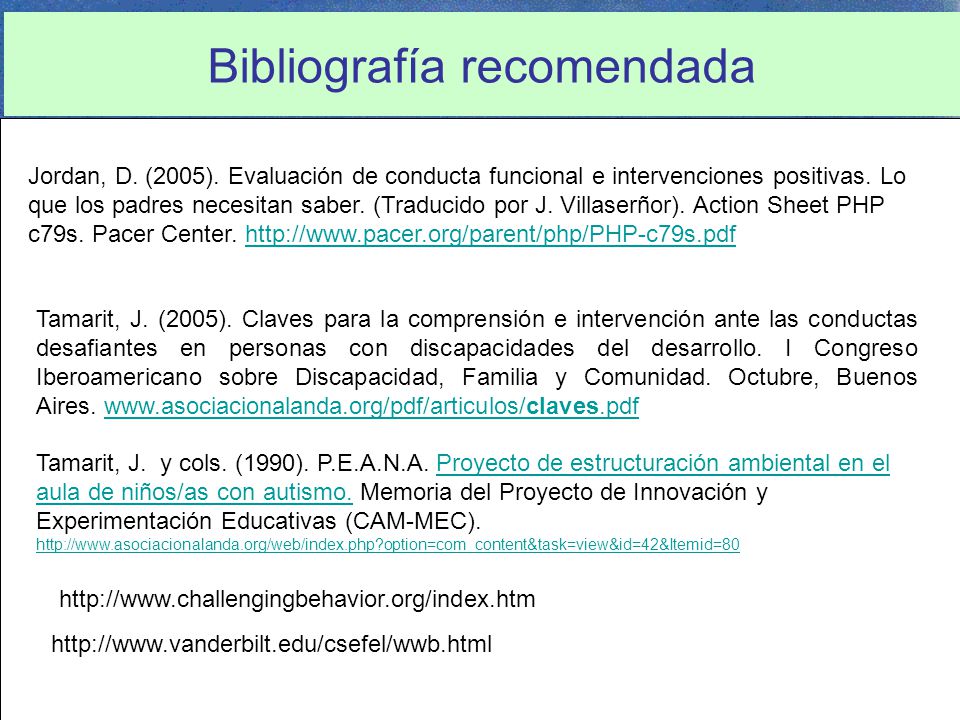 Bibliografía recomendada

Jordan, D. (2005). Evaluación de conducta funcional e intervenciones positivas. Lo que los padres necesitan saber. (Traducido por J. Villaserñor). Action Sheet PHP c79s. Pacer Center. http://www.pacer.org/parent/php/PHP-c79s.pdf

Tamarit, J. (2005). Claves para la comprensión e intervención ante las conductas desafiantes en personas con discapacidades del desarrollo. I Congreso Iberoamericano sobre Discapacidad, Familia y Comunidad. Octubre, Buenos Aires. www.asociacionalanda.org/pdf/articulos/claves.pdf

Tamarit, J. y cols. (1990). P.E.A.N.A. Proyecto de estructuración ambiental en el aula de niños/as con autismo. Memoria del Proyecto de Innovación y Experimentación Educativas (CAM-MEC).
http://www.asociacionalanda.org/web/index.php?option=com_content&task=view&id=42&Itemid=80

http://www.challengingbehavior.org/index.htm

http://www.vanderbilt.edu/csefel/wwb.html